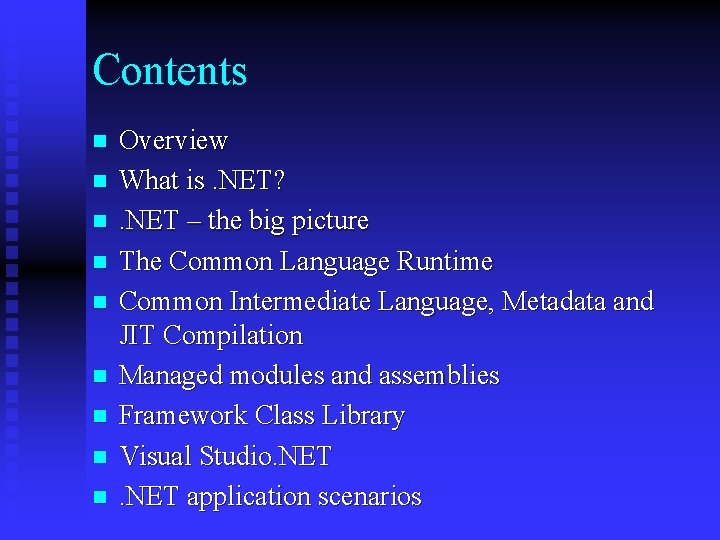 Contents

- Overview
- What is .NET?
- .NET – the big picture
- The Common Language Runtime
- Common Intermediate Language, Metadata and JIT Compilation
- Managed modules and assemblies
- Framework Class Library
- Visual Studio.NET
- .NET application scenarios